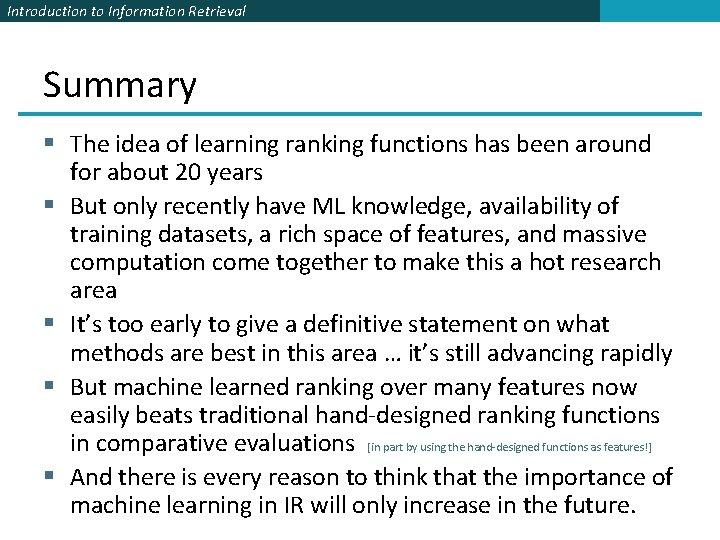 Introduction to Information Retrieval

Summary

▪ The idea of learning ranking functions has been around for about 20 years

▪ But only recently have ML knowledge, availability of training datasets, a rich space of features, and massive computation come together to make this a hot research area

▪ It's too early to give a definitive statement on what methods are best in this area … it's still advancing rapidly

▪ But machine learned ranking over many features now easily beats traditional hand-designed ranking functions in comparative evaluations [in part by using the hand-designed functions as features!]

▪ And there is every reason to think that the importance of machine learning in IR will only increase in the future.